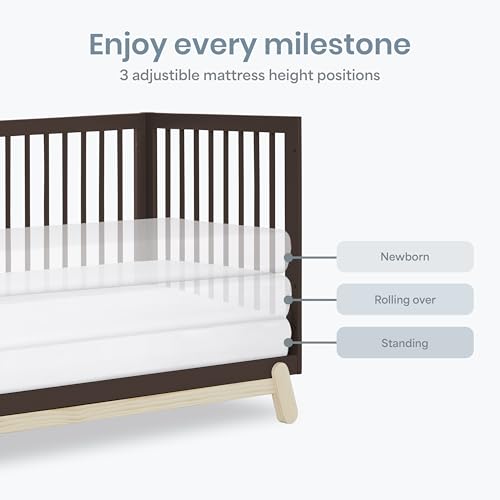 Enjoy every milestone
3 adjustible mattress height positions

Newborn
Rolling over
Standing